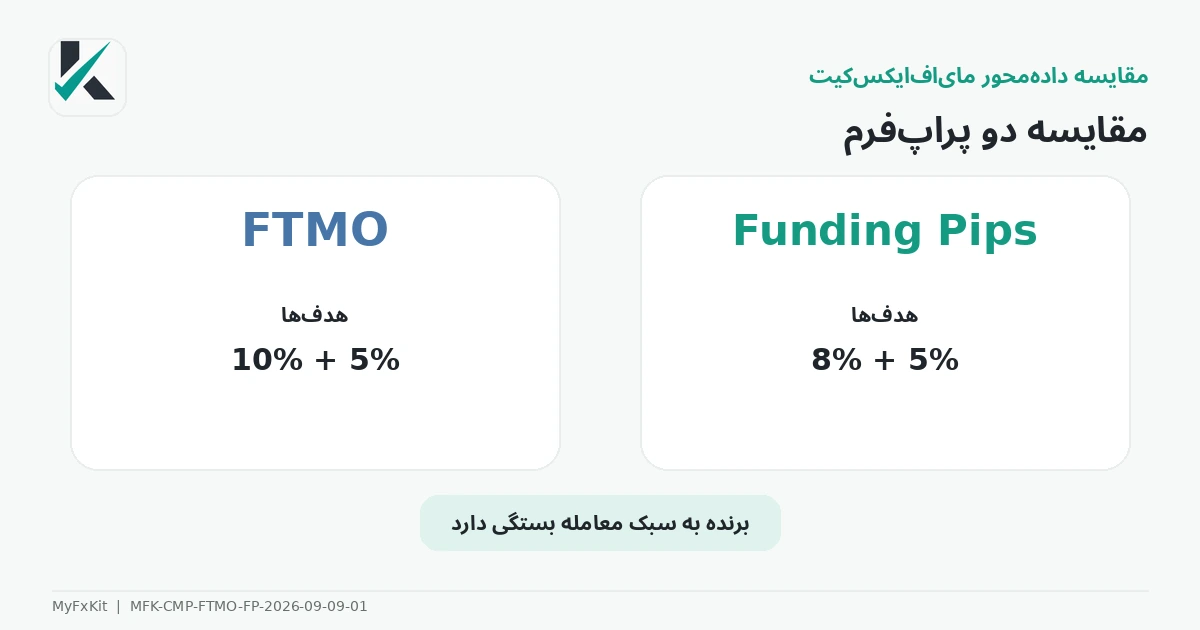 مقایسه داده‌محور مای‌اف‌ایکس‌کیت

مقایسه دو پراپ‌فرم

Funding Pips

هدف‌ها

8% + 5%

FTMO

هدف‌ها

10% + 5%

برنده به سبک معامله بستگی دارد

MyFxKit | MFK-CMP-FTMO-FP-2026-09-09-01